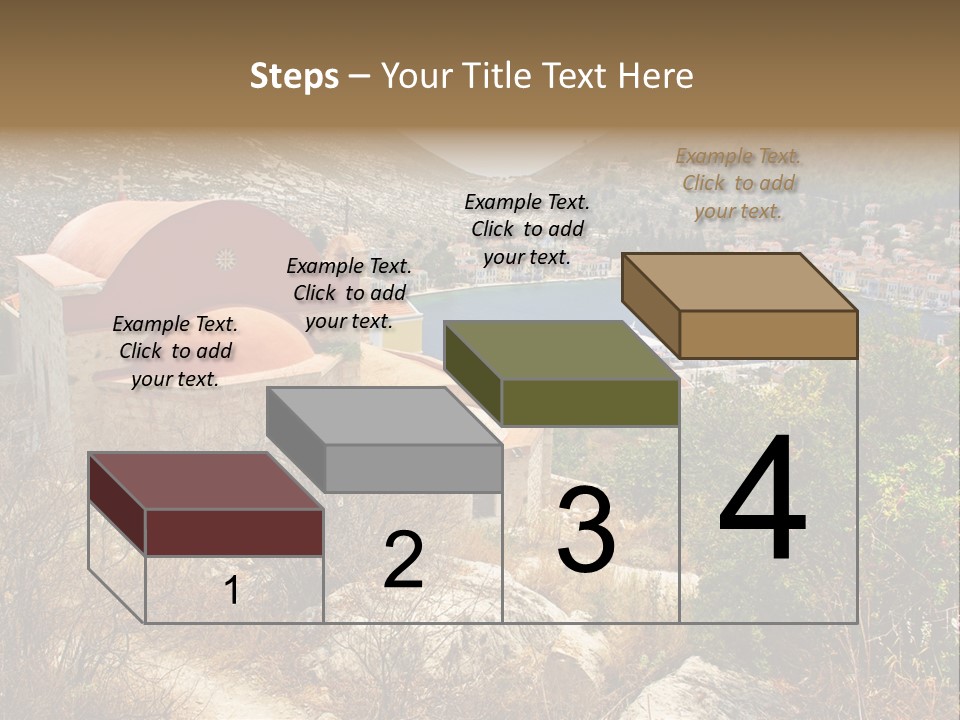 Steps – Your Title Text Here

Example Text. Click to add your text.

Example Text. Click to add your text.

Example Text. Click to add your text.

Example Text. Click to add your text.

1

2

3

4